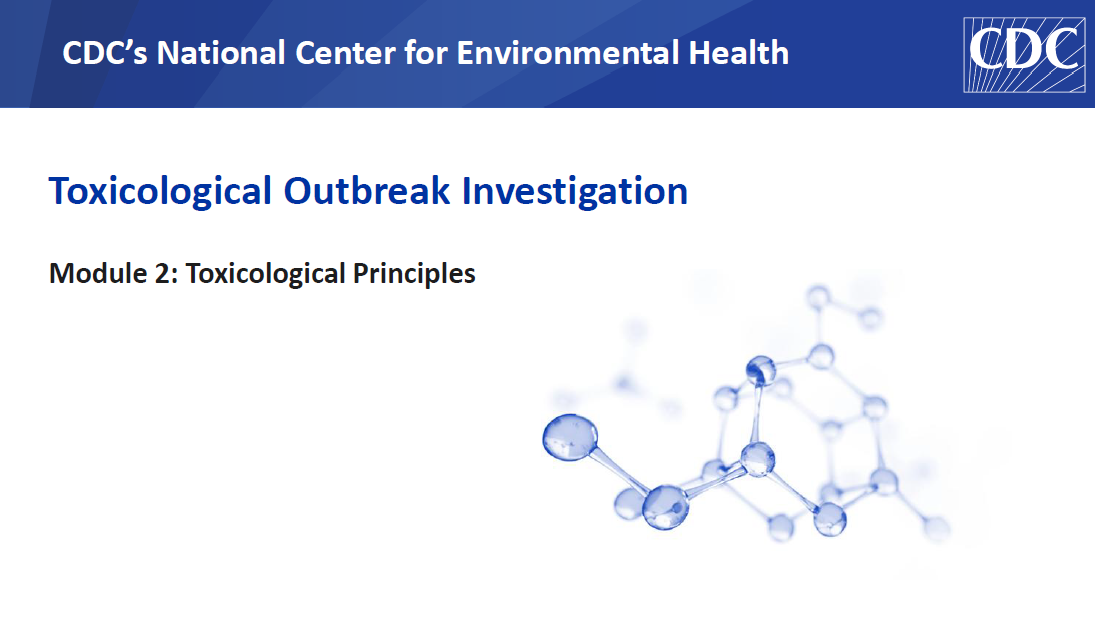 CDC's National Center for Environmental Health

CDC

Toxicological Outbreak Investigation

Module 2: Toxicological Principles